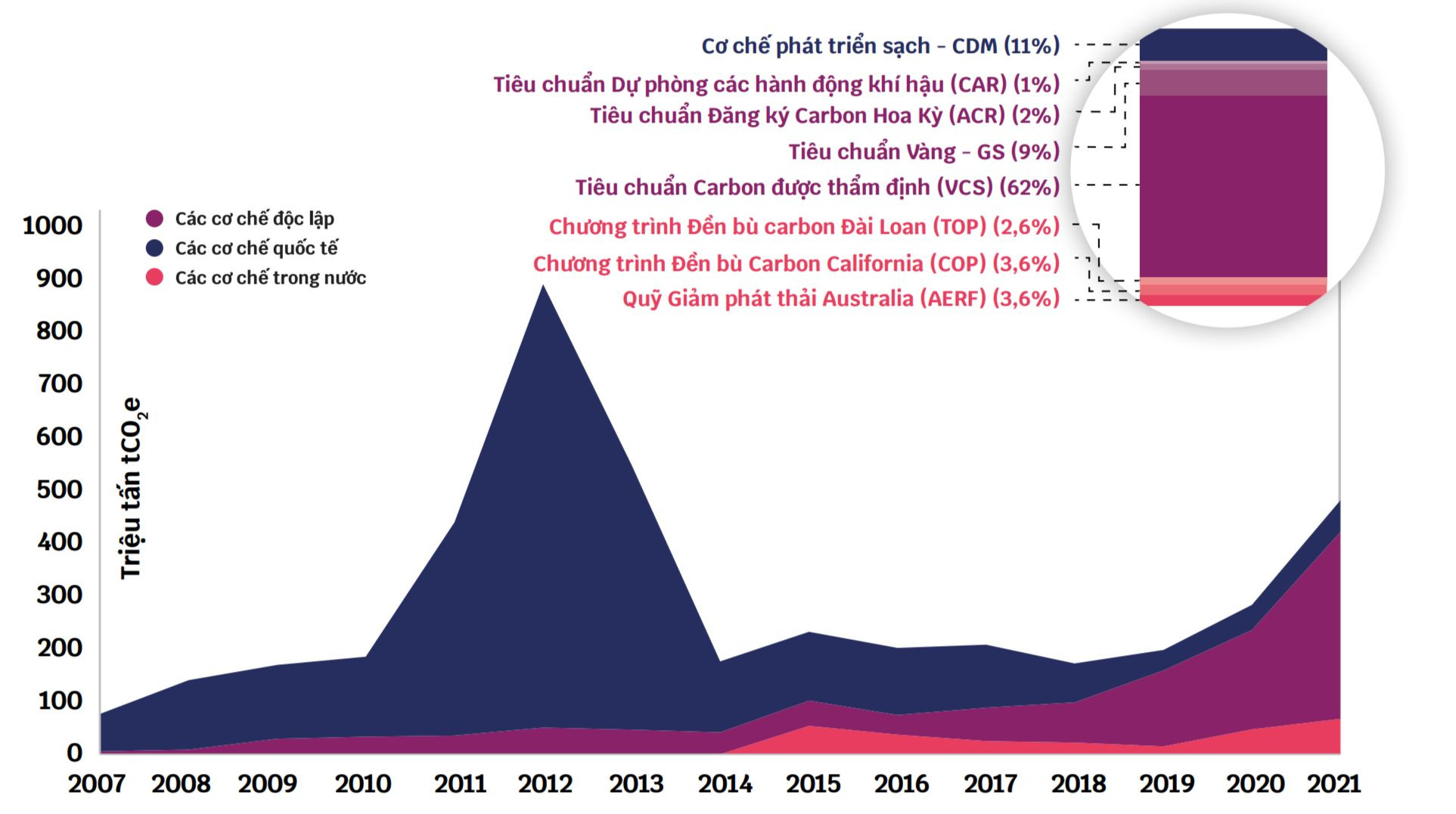 Cơ chế phát triển sạch – CDM (11%)
Tiêu chuẩn Dự phòng các hành động khí hậu (CAR) (1%)
Tiêu chuẩn Đăng ký Carbon Hoa Kỳ (ACR) (2%)
Tiêu chuẩn Vàng – GS (9%)
Tiêu chuẩn Carbon được thẩm định (VCS) (62%)
Chương trình Đền bù carbon Đài Loan (TOP) (2,6%)
Chương trình Đền bù Carbon California (COP) (3,6%)
Quỹ Giảm phát thải Australia (AERF) (3,6%)

Các cơ chế độc lập
Các cơ chế quốc tế
Các cơ chế trong nước

Triệu tấn $tCO_2e$

1000
900
800
700
600
500
400
300
200
100
0

2007 2008 2009 2010 2011 2012 2013 2014 2015 2016 2017 2018 2019 2020 2021